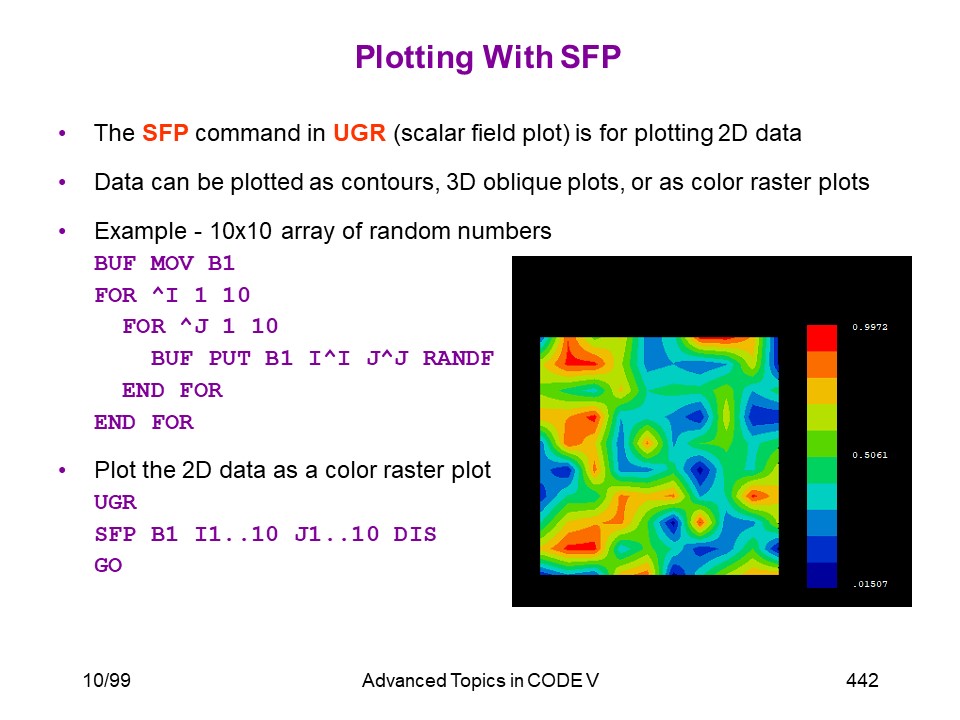 Plotting With SFP

• The SFP command in UGR (scalar field plot) is for plotting 2D data

• Data can be plotted as contours, 3D oblique plots, or as color raster plots

• Example - 10x10 array of random numbers
BUF MOV B1
FOR ^I 1 10
FOR ^J 1 10
BUF PUT B1 I^I J^J RANDF
END FOR
END FOR

• Plot the 2D data as a color raster plot
UGR
SFP B1 I1..10 J1..10 DIS
GO

0.9972
0.5061
.01507

10/99
Advanced Topics in CODE V
442